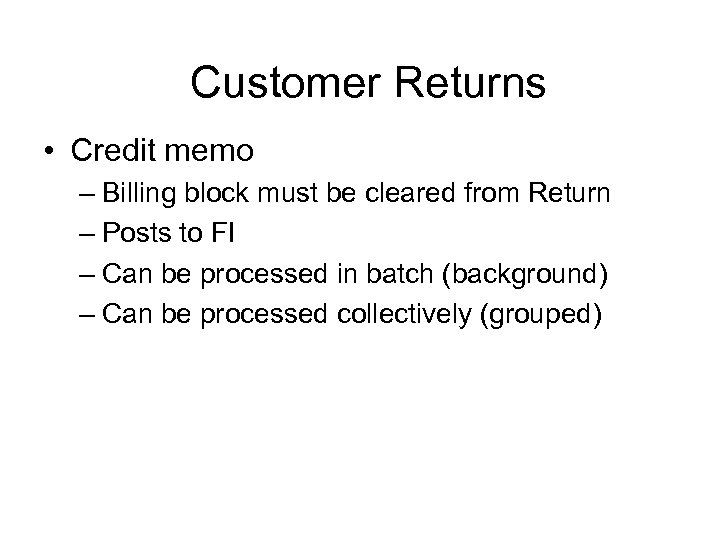 Customer Returns

• Credit memo
– Billing block must be cleared from Return
– Posts to FI
– Can be processed in batch (background)
– Can be processed collectively (grouped)